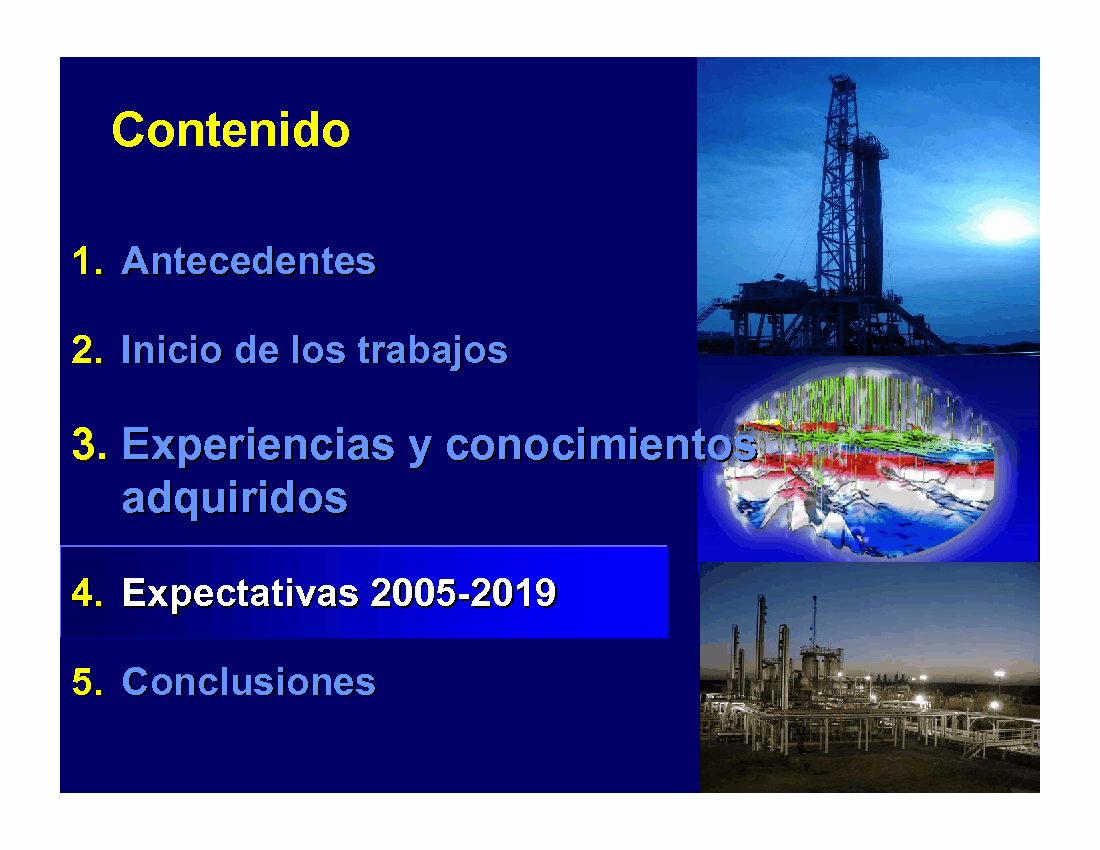 Contenido

1. Antecedentes

2. Inicio de los trabajos

3. Experiencias y conocimientos adquiridos

4. Expectativas 2005-2019

5. Conclusiones